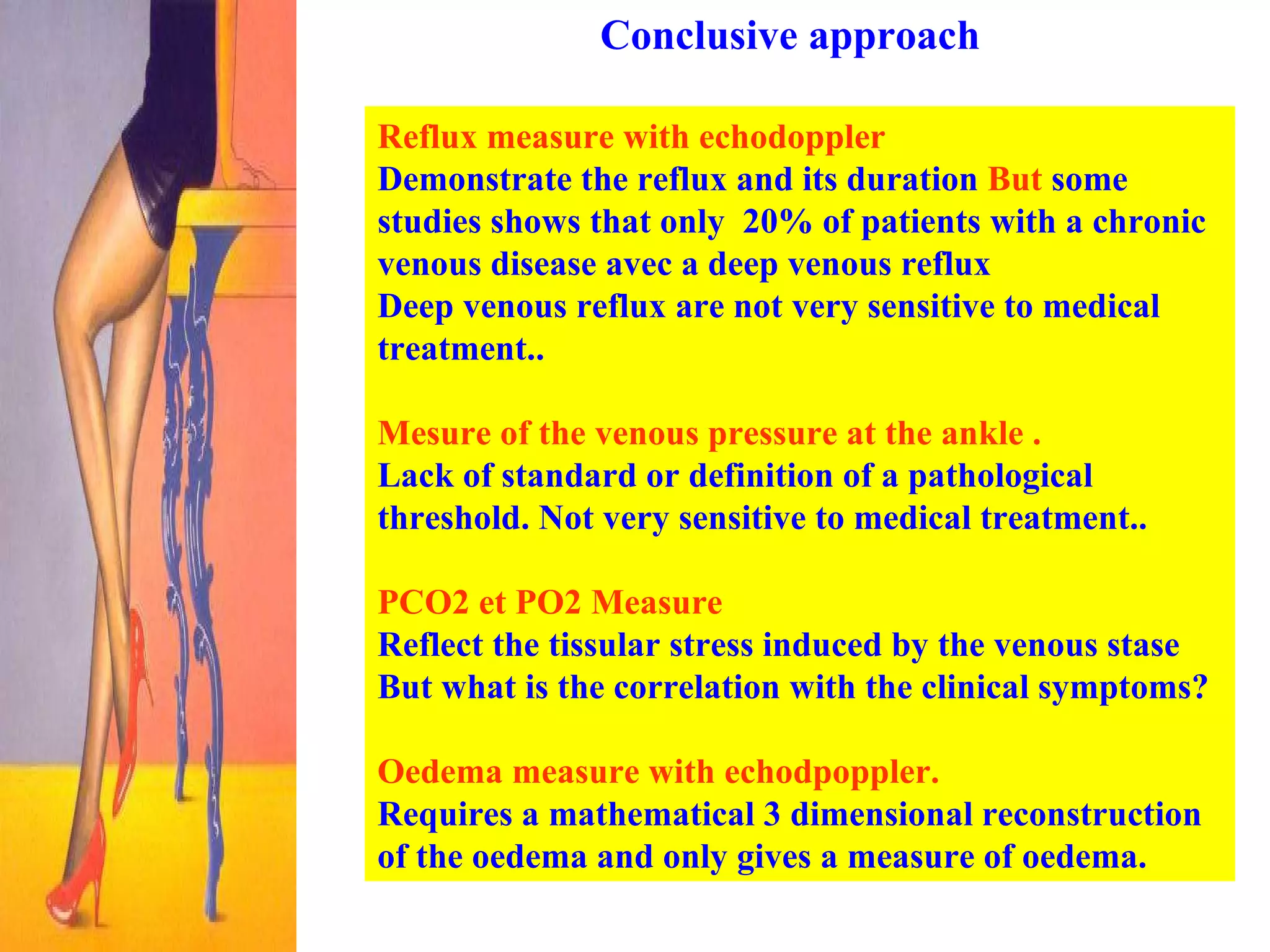 Conclusive approach

Reflux measure with echodoppler
Demonstrate the reflux and its duration But some studies shows that only 20% of patients with a chronic venous disease avec a deep venous reflux
Deep venous reflux are not very sensitive to medical treatment..

Mesure of the venous pressure at the ankle .
Lack of standard or definition of a pathological threshold. Not very sensitive to medical treatment..

PCO2 et PO2 Measure
Reflect the tissular stress induced by the venous stase
But what is the correlation with the clinical symptoms?

Oedema measure with echodpoppler.
Requires a mathematical 3 dimensional reconstruction of the oedema and only gives a measure of oedema.